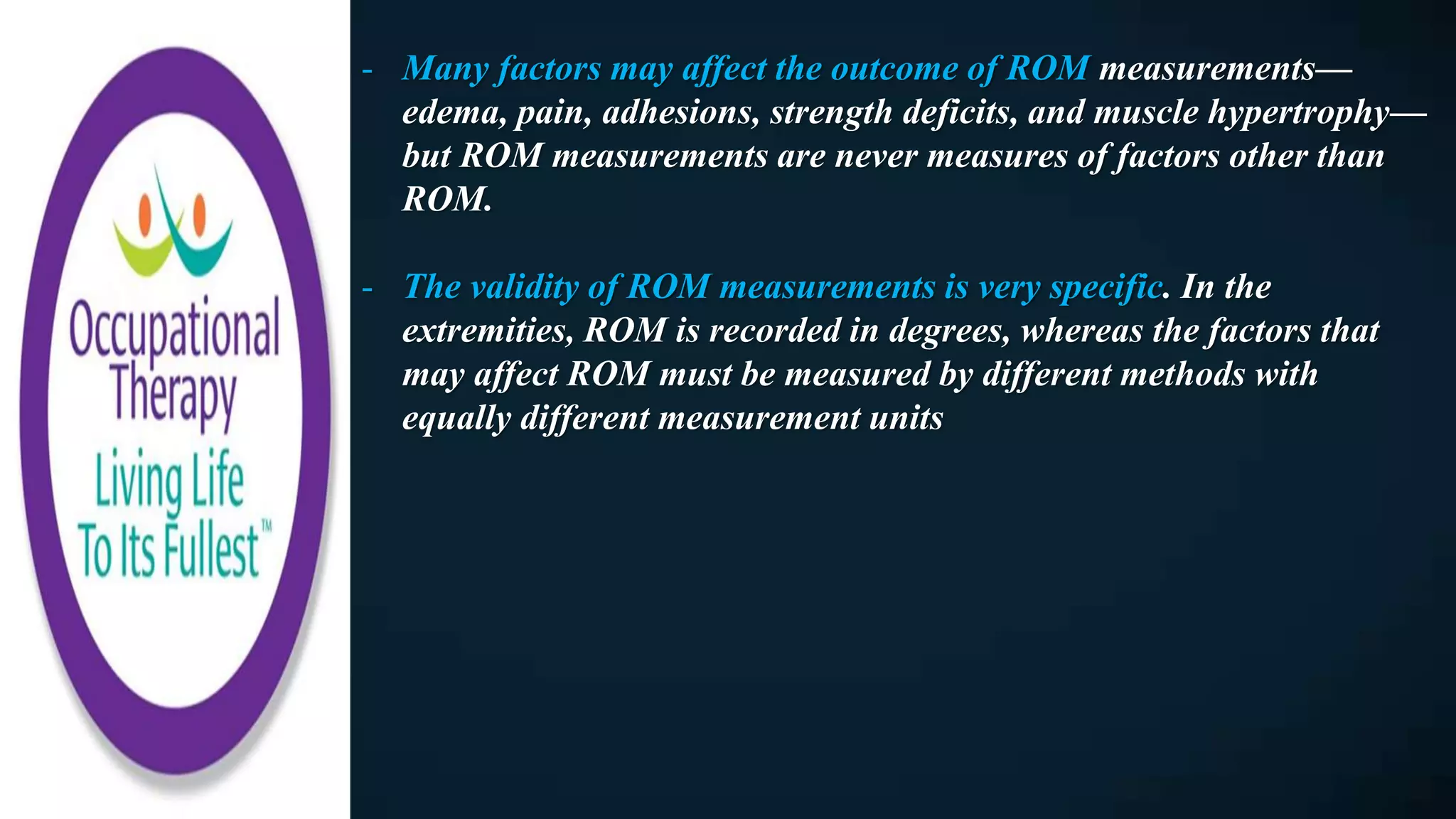 Occupational Therapy
Living Life To Its Fullest™

- Many factors may affect the outcome of ROM measurements—edema, pain, adhesions, strength deficits, and muscle hypertrophy—but ROM measurements are never measures of factors other than ROM.

- The validity of ROM measurements is very specific. In the extremities, ROM is recorded in degrees, whereas the factors that may affect ROM must be measured by different methods with equally different measurement units